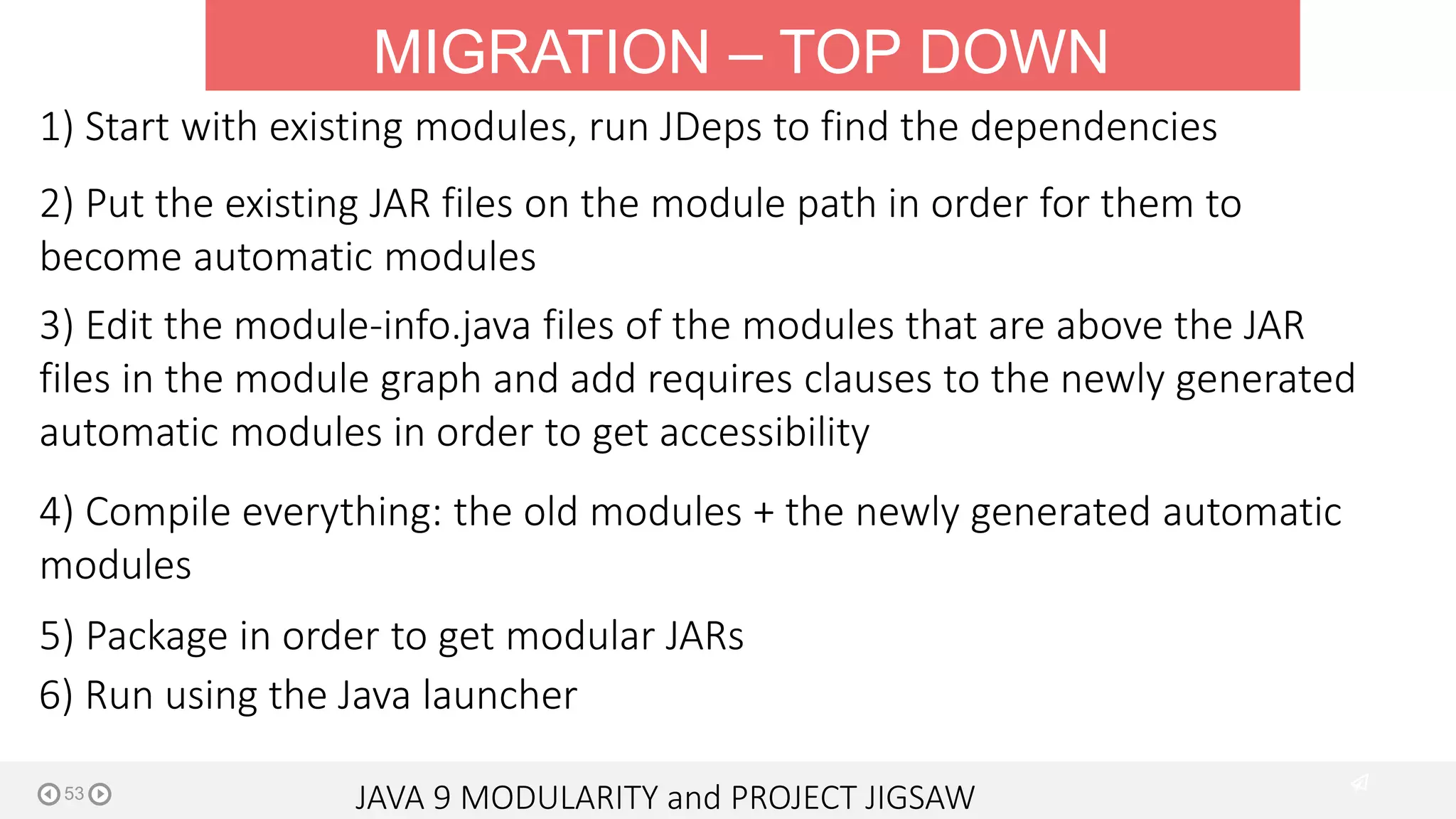 MIGRATION – TOP DOWN

1) Start with existing modules, run JDeps to find the dependencies

2) Put the existing JAR files on the module path in order for them to become automatic modules

3) Edit the module-info.java files of the modules that are above the JAR files in the module graph and add requires clauses to the newly generated automatic modules in order to get accessibility

4) Compile everything: the old modules + the newly generated automatic modules

5) Package in order to get modular JARs

6) Run using the Java launcher

53

JAVA 9 MODULARITY and PROJECT JIGSAW